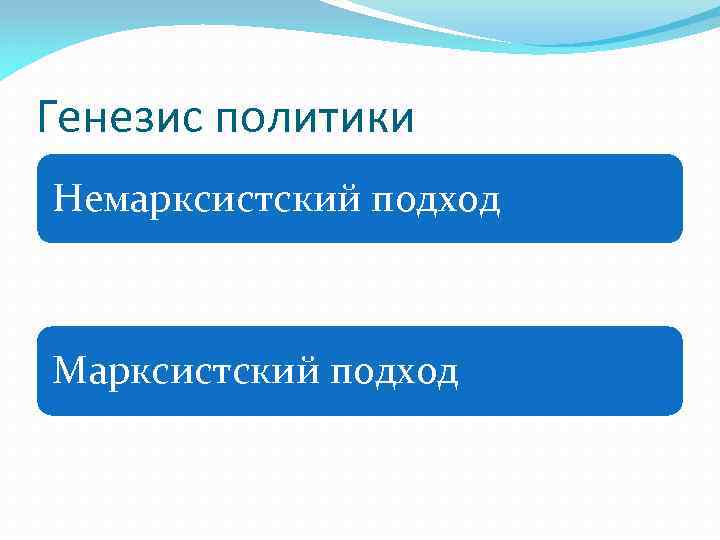 Генезис политики

Немарксистский подход

Марксистский подход